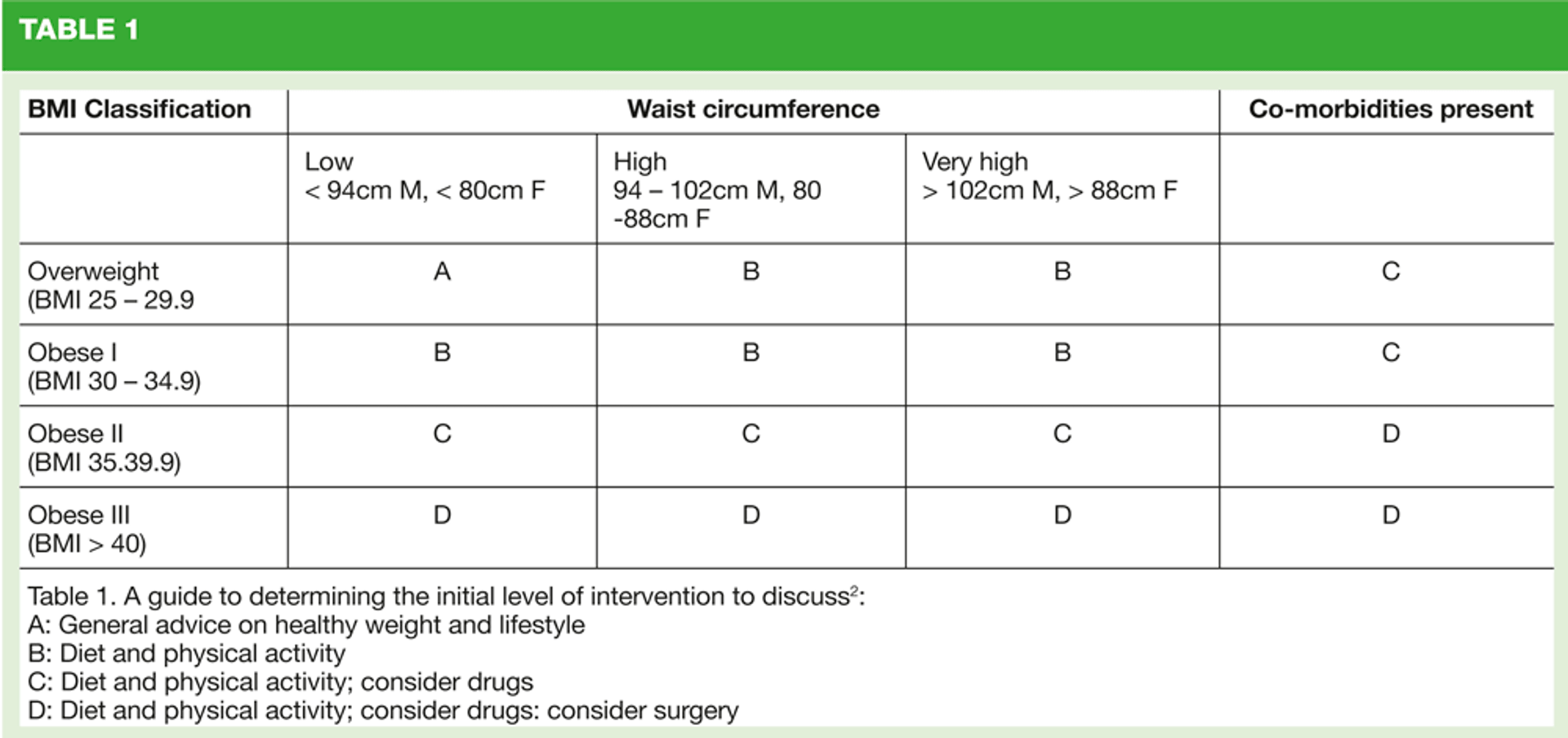 TABLE 1

| BMI Classification | Waist circumference | | | Co-morbidities present |
|---|---|---|---|---|
| | Low < 94cm M, < 80cm F | High 94 – 102cm M, 80 -88cm F | Very high > 102cm M, > 88cm F | |
| Overweight (BMI 25 – 29.9 | A | B | B | C |
| Obese I (BMI 30 – 34.9) | B | B | B | C |
| Obese II (BMI 35.39.9) | C | C | C | D |
| Obese III (BMI > 40) | D | D | D | D |

Table 1. A guide to determining the initial level of intervention to discuss$^2$:
A: General advice on healthy weight and lifestyle
B: Diet and physical activity
C: Diet and physical activity; consider drugs
D: Diet and physical activity; consider drugs: consider surgery